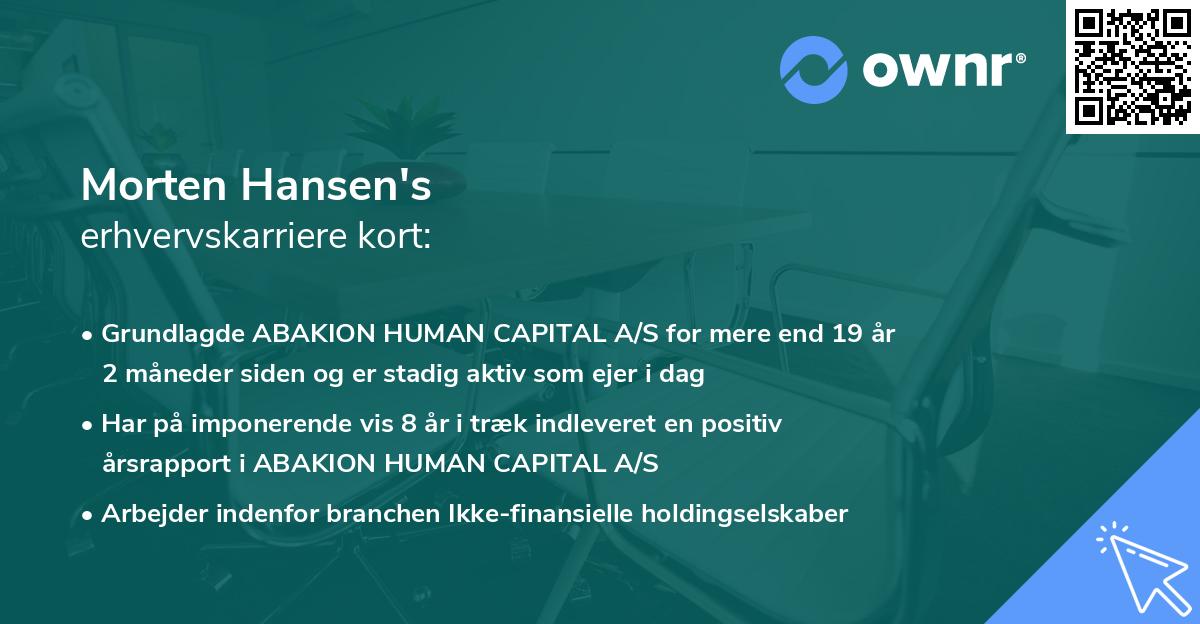 ownr®

Morten Hansen's
erhvervskarriere kort:

• Grundlagde ABAKION HUMAN CAPITAL A/S for mere end 19 år 2 måneder siden og er stadig aktiv som ejer i dag

• Har på imponerende vis 8 år i træk indleveret en positiv årsrapport i ABAKION HUMAN CAPITAL A/S

• Arbejder indenfor branchen Ikke-finansielle holdingselskaber